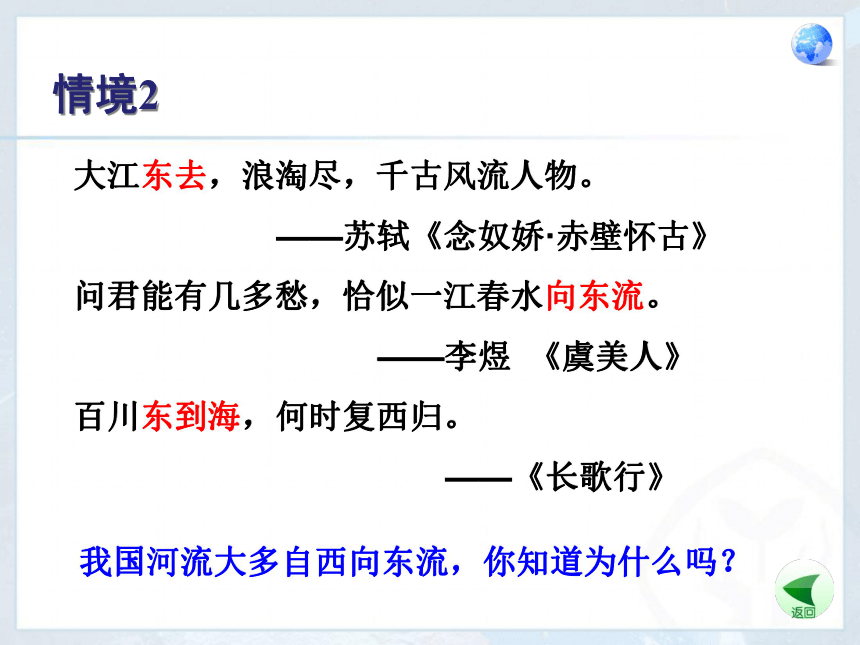 情境2

大江东去，浪淘尽，千古风流人物。

——苏轼《念奴娇·赤壁怀古》

问君能有几多愁，恰似一江春水向东流。

——李煜 《虞美人》

百川东到海，何时复西归。

——《长歌行》

我国河流大多自西向东流，你知道为什么吗？

返回